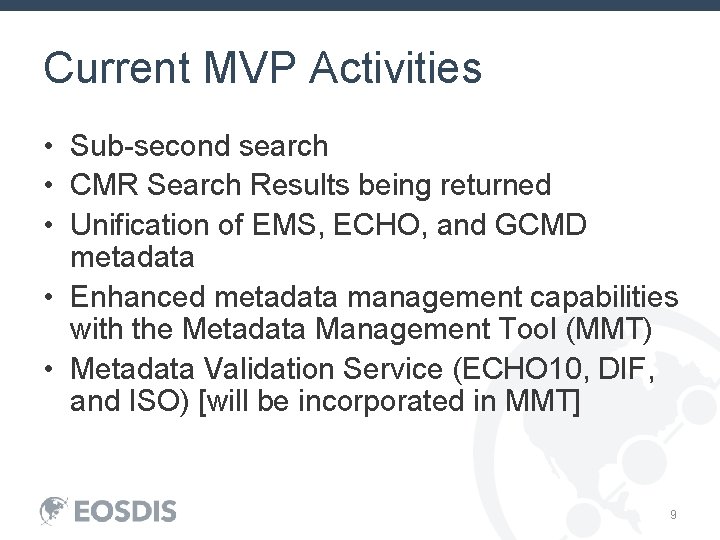 Current MVP Activities

• Sub-second search
• CMR Search Results being returned
• Unification of EMS, ECHO, and GCMD metadata
• Enhanced metadata management capabilities with the Metadata Management Tool (MMT)
• Metadata Validation Service (ECHO10, DIF, and ISO) [will be incorporated in MMT]

EOSDIS

9